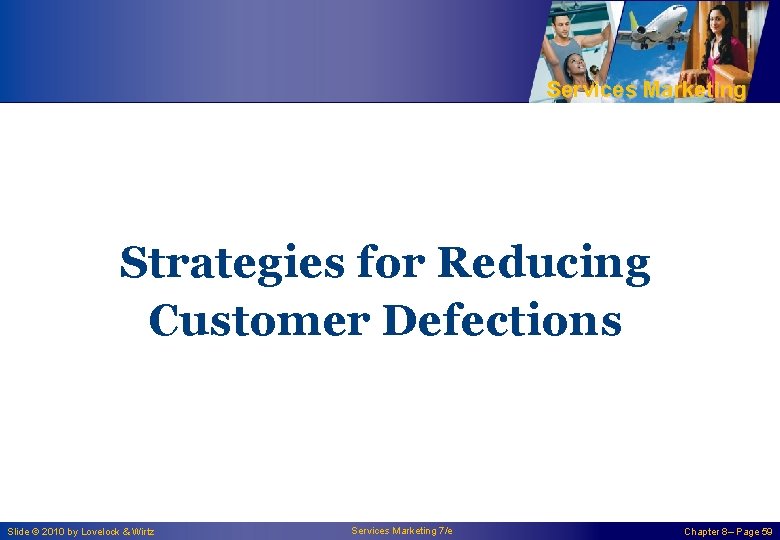 Services Marketing

Strategies for Reducing Customer Defections

Slide © 2010 by Lovelock & Wirtz

Services Marketing 7/e

Chapter 8 – Page 59